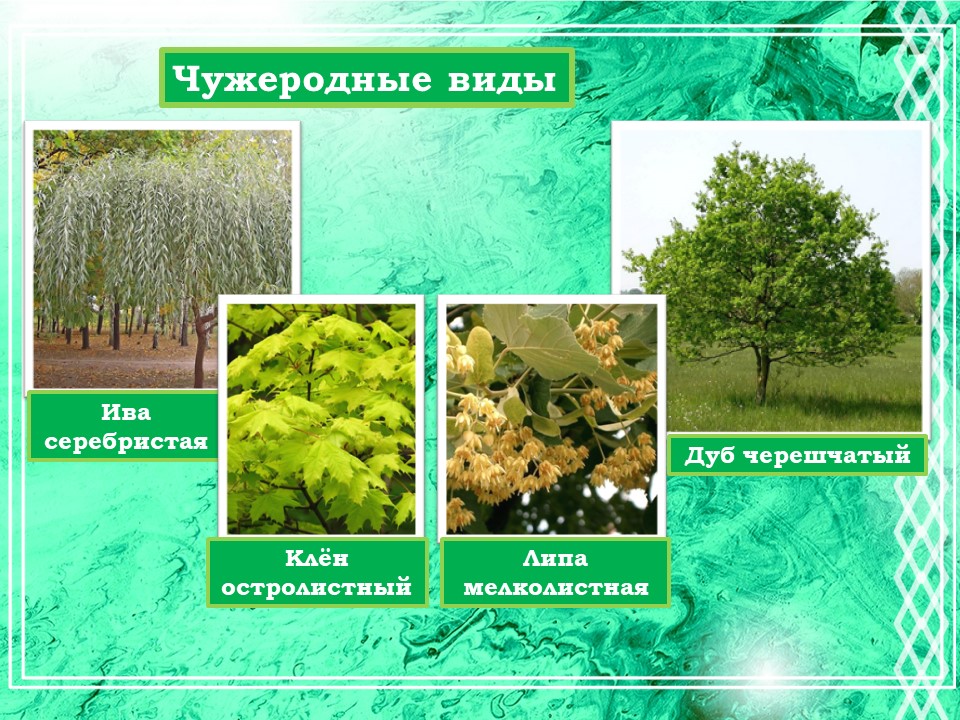 Чужеродные виды

Ива серебристая

Клён остролистный

Липа мелколистная

Дуб черешчатый